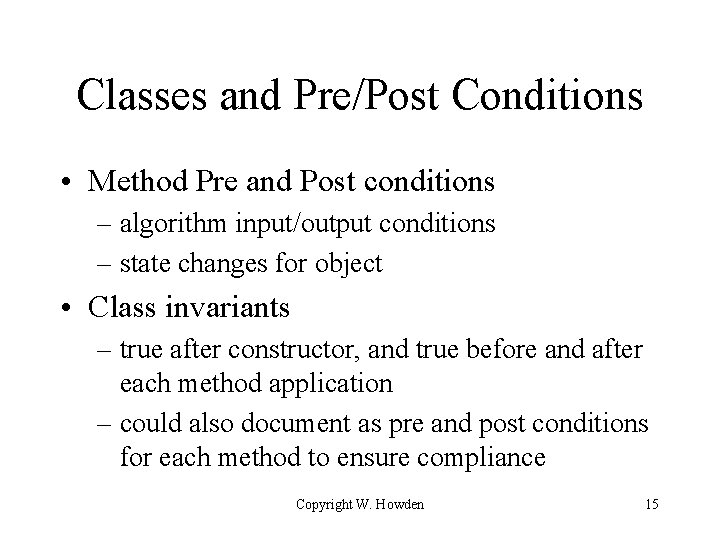 Classes and Pre/Post Conditions

• Method Pre and Post conditions
– algorithm input/output conditions
– state changes for object

• Class invariants
– true after constructor, and true before and after each method application
– could also document as pre and post conditions for each method to ensure compliance

Copyright W. Howden

15